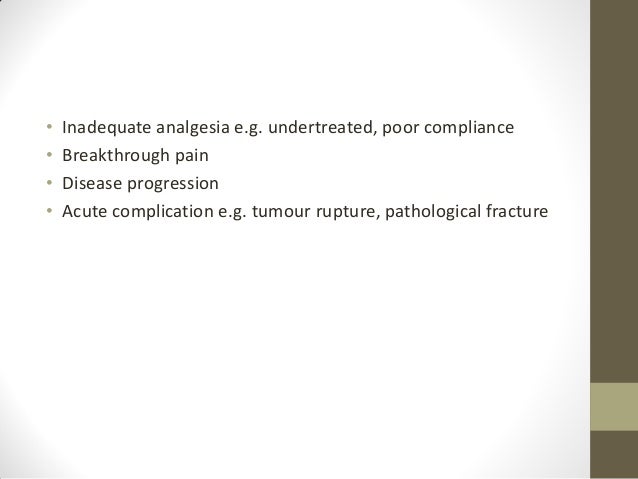 • Inadequate analgesia e.g. undertreated, poor compliance
• Breakthrough pain
• Disease progression
• Acute complication e.g. tumour rupture, pathological fracture